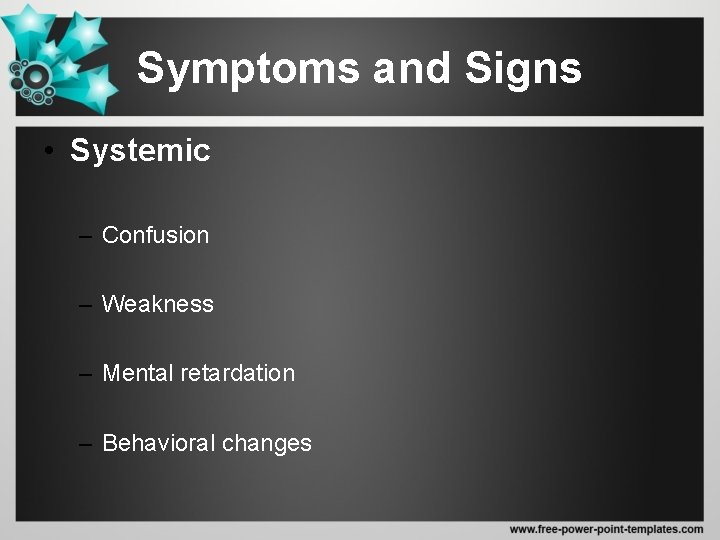 Symptoms and Signs

• Systemic

– Confusion

– Weakness

– Mental retardation

– Behavioral changes

www.free-power-point-templates.com